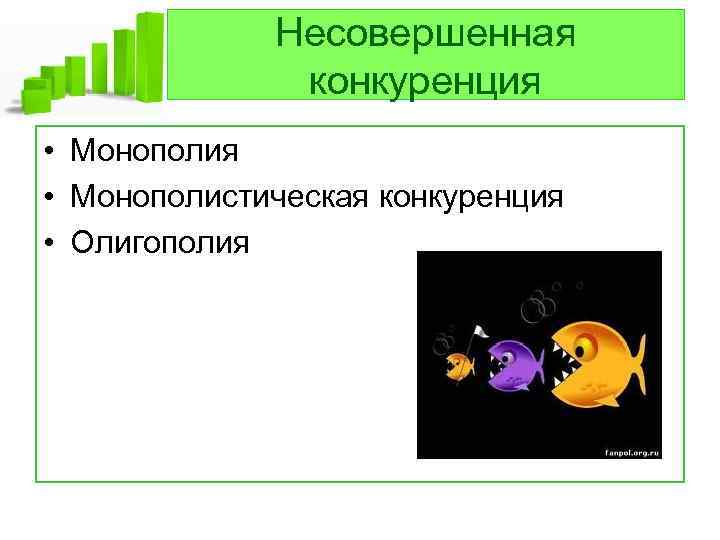 Несовершенная конкуренция

• Монополия
• Монополистическая конкуренция
• Олигополия

fanpol.org.ru